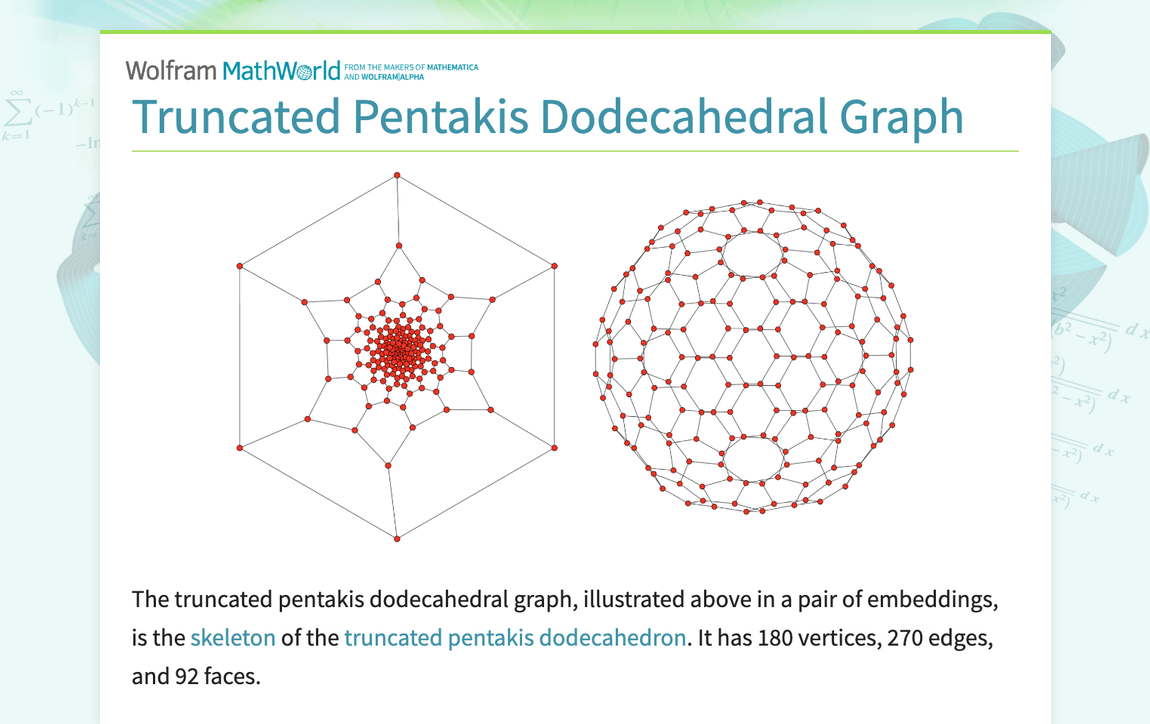 Wolfram MathWorld FROM THE MAKERS OF MATHEMATICA AND WOLFRAM|ALPHA

Truncated Pentakis Dodecahedral Graph

The truncated pentakis dodecahedral graph, illustrated above in a pair of embeddings, is the skeleton of the truncated pentakis dodecahedron. It has 180 vertices, 270 edges, and 92 faces.